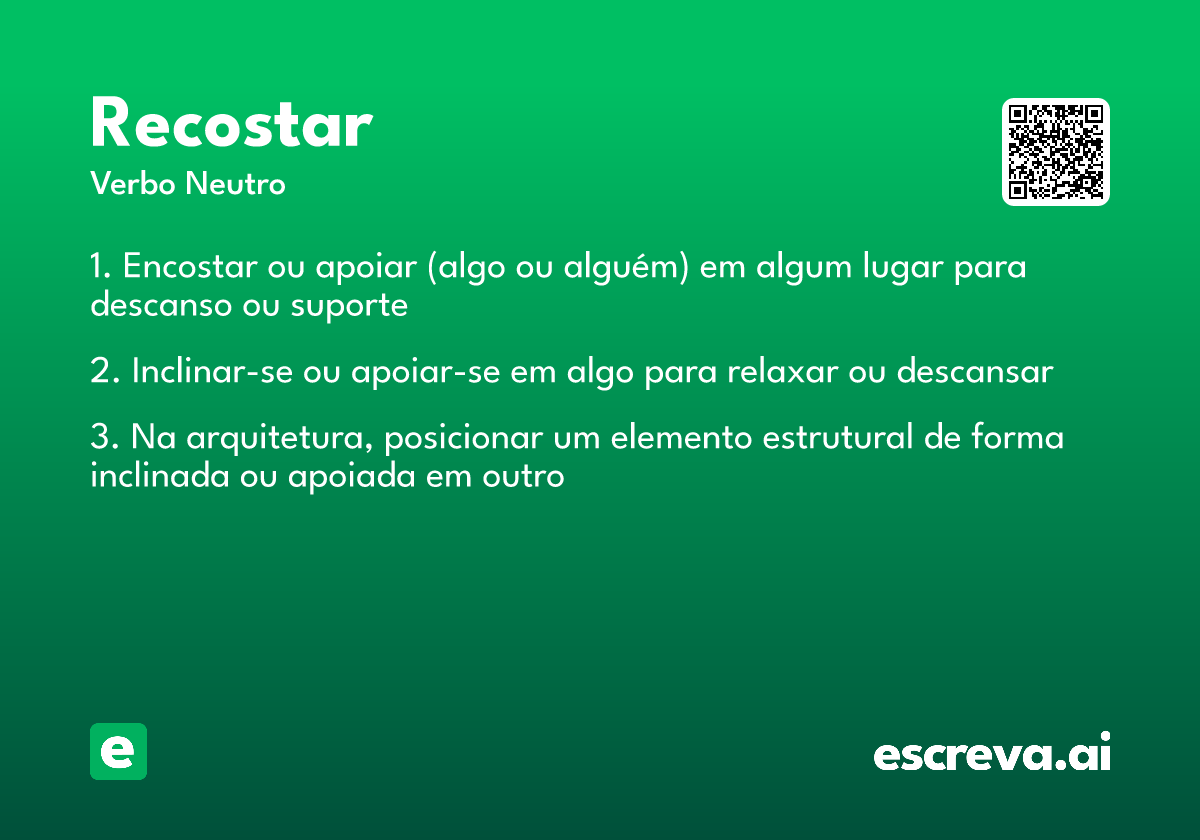 Recostar
Verbo Neutro

1. Encostar ou apoiar (algo ou alguém) em algum lugar para descanso ou suporte

2. Inclinar-se ou apoiar-se em algo para relaxar ou descansar

3. Na arquitetura, posicionar um elemento estrutural de forma inclinada ou apoiada em outro

e

escreva.ai